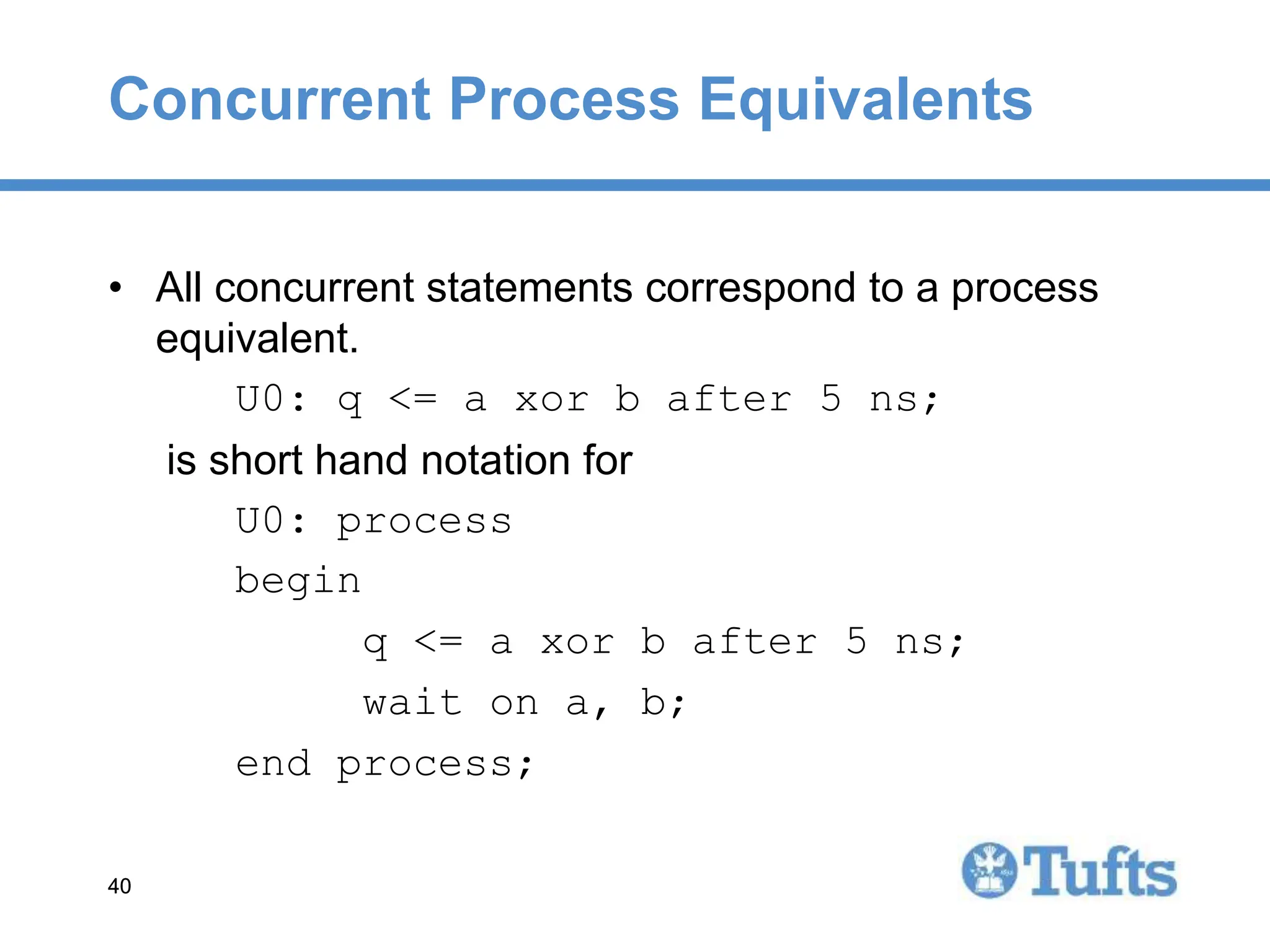 Concurrent Process Equivalents

• All concurrent statements correspond to a process equivalent.

U0: q <= a xor b after 5 ns;

is short hand notation for

U0: process
begin
q <= a xor b after 5 ns;
wait on a, b;
end process;

40

Tufts